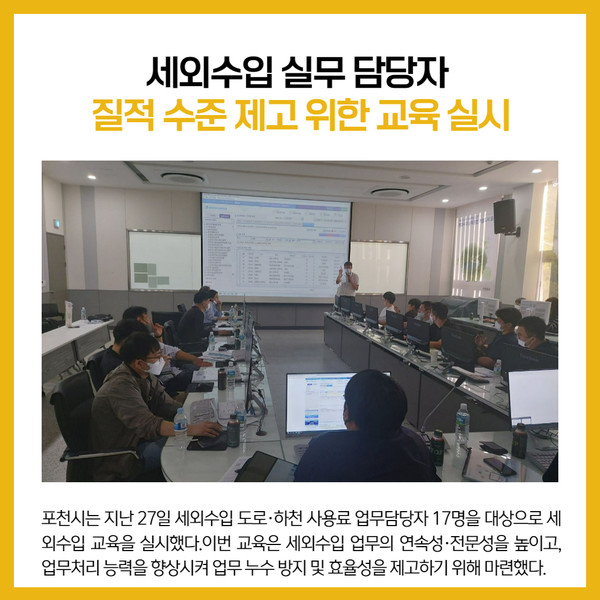 세외수입 실무 담당자
질적 수준 제고 위한 교육 실시

포천시는 지난 27일 세외수입 도로·하천 사용료 업무담당자 17명을 대상으로 세외수입 교육을 실시했다.이번 교육은 세외수입 업무의 연속성·전문성을 높이고, 업무처리 능력을 향상시켜 업무 누수 방지 및 효율성을 제고하기 위해 마련했다.